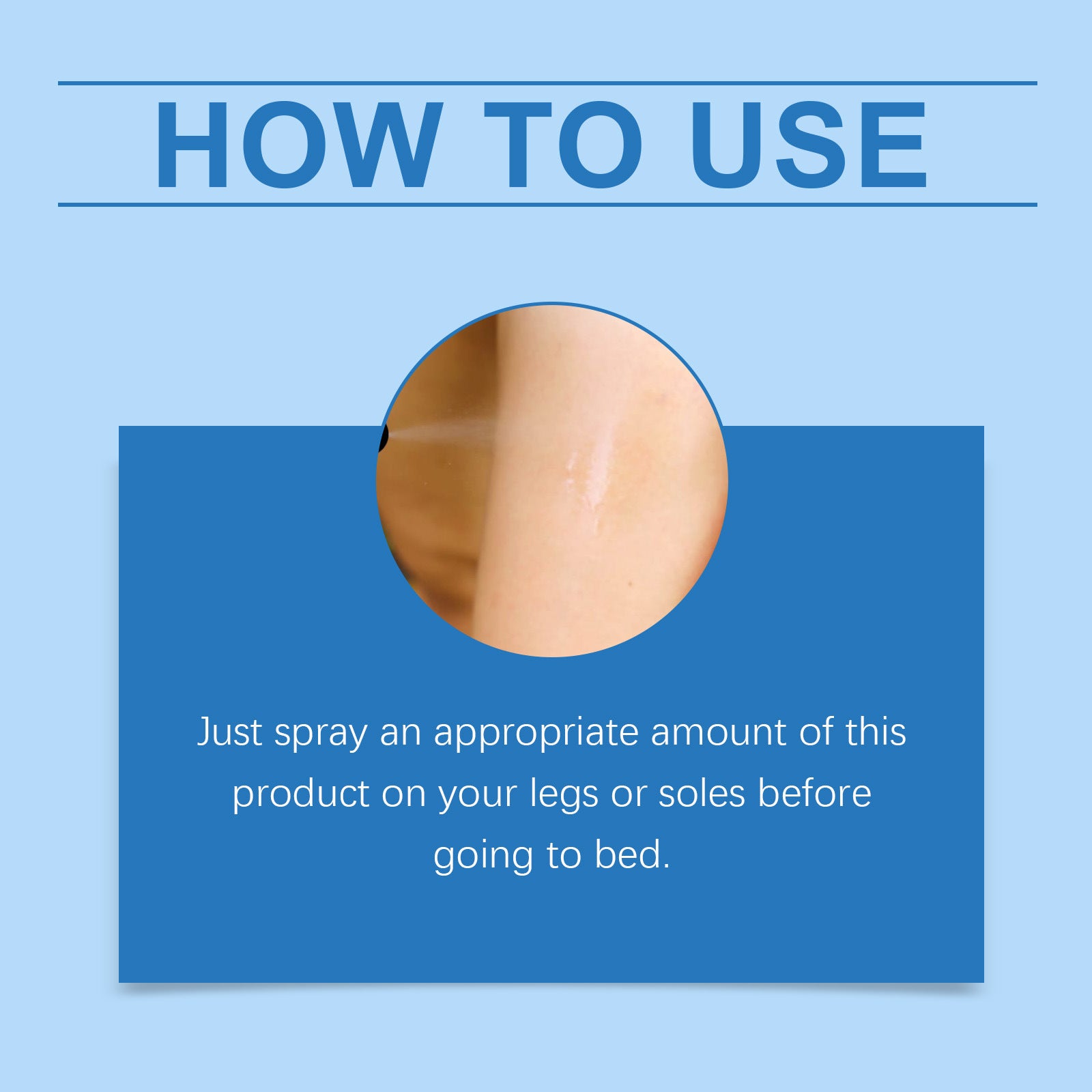 HOW TO USE

Just spray an appropriate amount of this product on your legs or soles before going to bed.